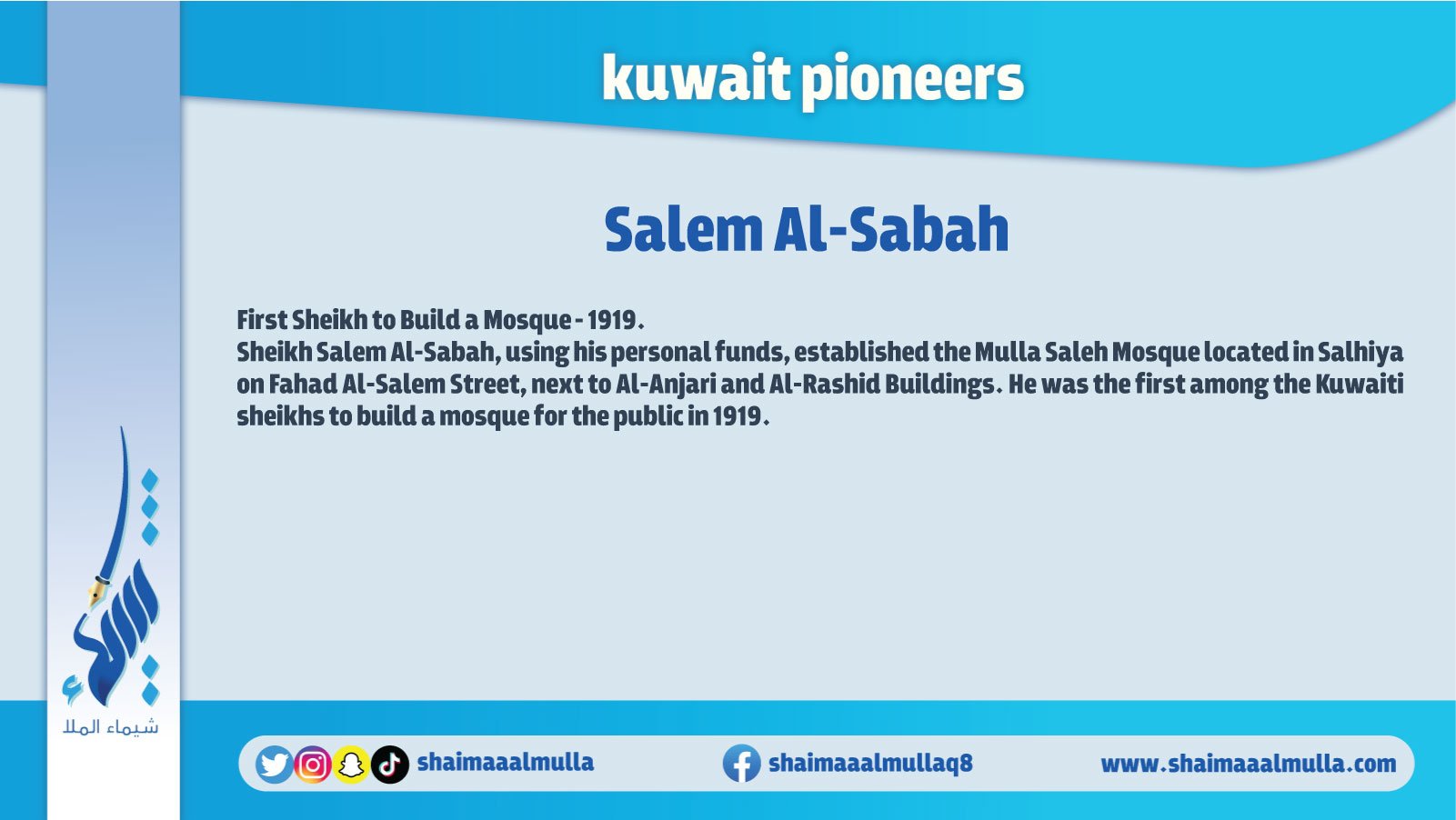 kuwait pioneers

Salem Al-Sabah

First Sheikh to Build a Mosque - 1919.
Sheikh Salem Al-Sabah, using his personal funds, established the Mulla Saleh Mosque located in Salhiya on Fahad Al-Salem Street, next to Al-Anjari and Al-Rashid Buildings. He was the first among the Kuwaiti sheikhs to build a mosque for the public in 1919.

شيماء الملا

shaimaaalmulla

shaimaaalmullaq8

www.shaimaaalmulla.com